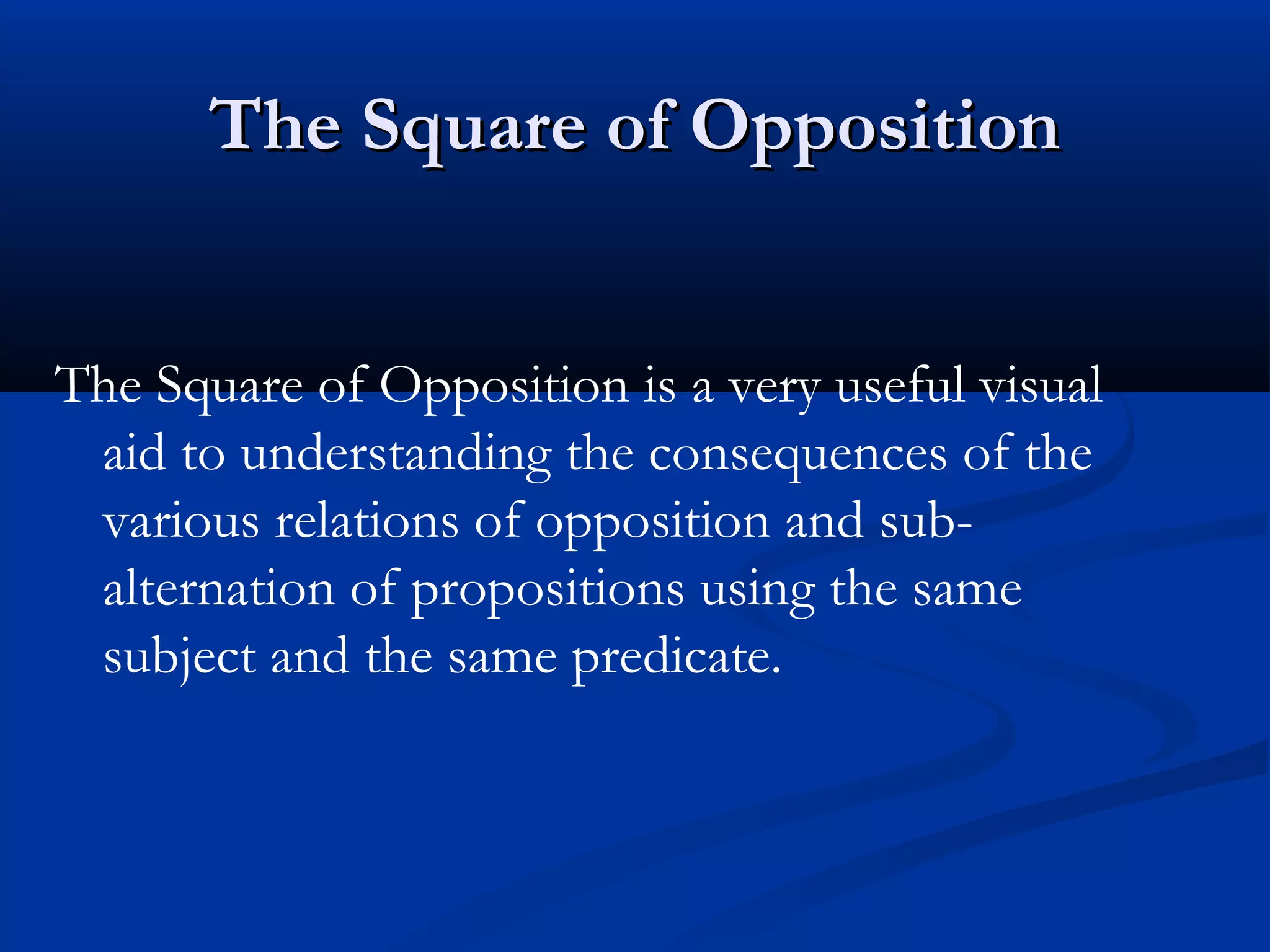 The Square of Opposition

The Square of Opposition is a very useful visual aid to understanding the consequences of the various relations of opposition and sub-alternation of propositions using the same subject and the same predicate.